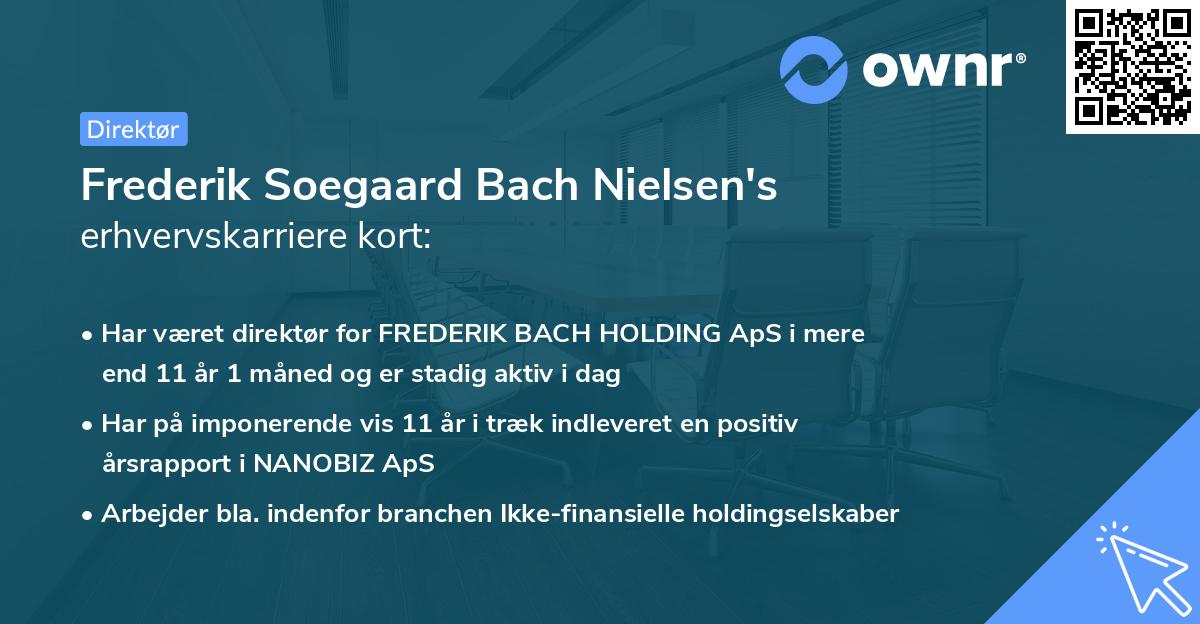 ownr®

Direktør

Frederik Soegaard Bach Nielsen's
erhvervskarriere kort:

• Har været direktør for FREDERIK BACH HOLDING ApS i mere end 11 år 1 måned og er stadig aktiv i dag
• Har på imponerende vis 11 år i træk indleveret en positiv årsrapport i NANOBIZ ApS
• Arbejder bla. indenfor branchen Ikke-finansielle holdingselskaber